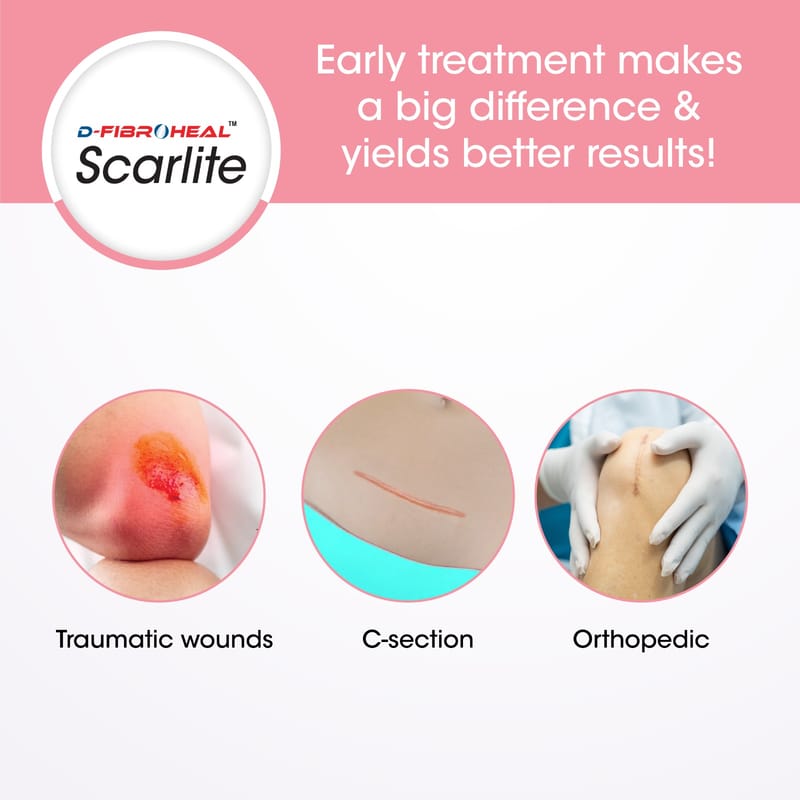 D-FIBROHEAL™
Scarlite

Early treatment makes a big difference & yields better results!

Traumatic wounds

C-section

Orthopedic